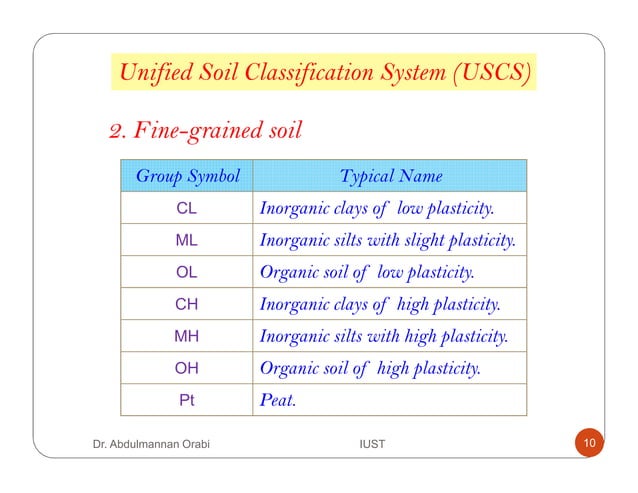 Unified Soil Classification System (USCS)

2. Fine-grained soil

| Group Symbol | Typical Name |
|---|---|
| CL | Inorganic clays of low plasticity. |
| ML | Inorganic silts with slight plasticity. |
| OL | Organic soil of low plasticity. |
| CH | Inorganic clays of high plasticity. |
| MH | Inorganic silts with high plasticity. |
| OH | Organic soil of high plasticity. |
| Pt | Peat. |

Dr. Abdulmannan Orabi

IUST

10